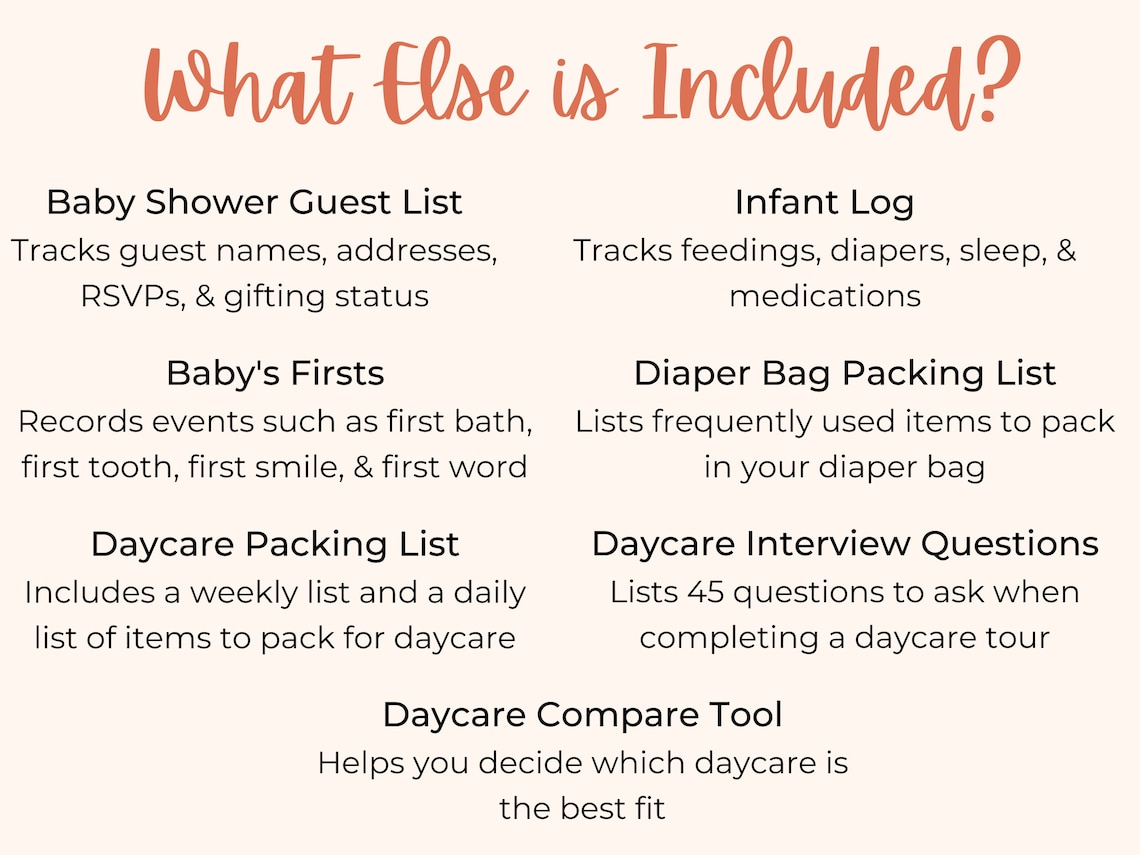 What Else is Included?

Baby Shower Guest List
Tracks guest names, addresses, RSVPs, & gifting status

Baby's Firsts
Records events such as first bath, first tooth, first smile, & first word

Daycare Packing List
Includes a weekly list and a daily list of items to pack for daycare

Infant Log
Tracks feedings, diapers, sleep, & medications

Diaper Bag Packing List
Lists frequently used items to pack in your diaper bag

Daycare Interview Questions
Lists 45 questions to ask when completing a daycare tour

Daycare Compare Tool
Helps you decide which daycare is the best fit